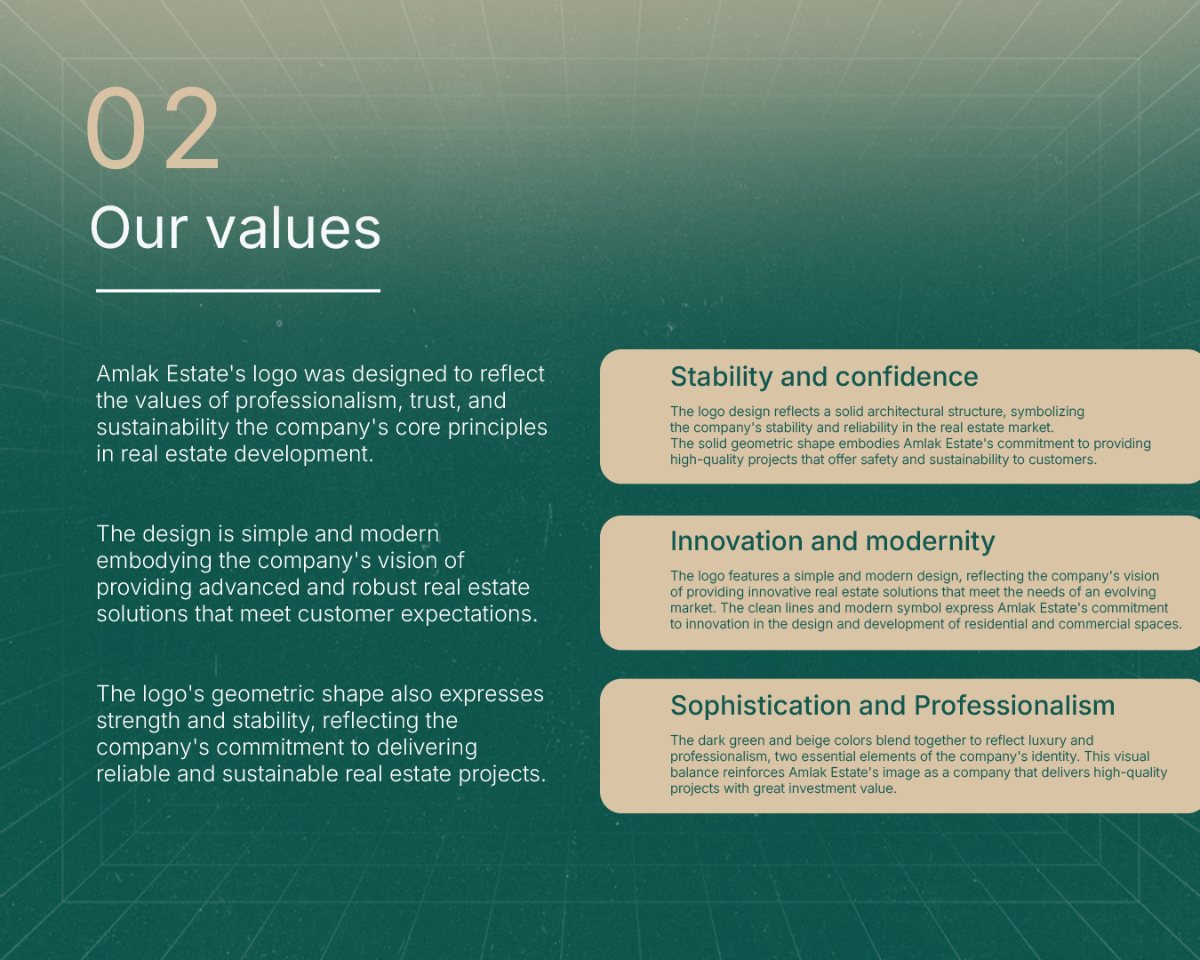 02

Our values

Amlak Estate's logo was designed to reflect the values of professionalism, trust, and sustainability the company's core principles in real estate development.

The design is simple and modern embodying the company's vision of providing advanced and robust real estate solutions that meet customer expectations.

The logo's geometric shape also expresses strength and stability, reflecting the company's commitment to delivering reliable and sustainable real estate projects.

Stability and confidence

The logo design reflects a solid architectural structure, symbolizing the company's stability and reliability in the real estate market.
The solid geometric shape embodies Amlak Estate's commitment to providing high-quality projects that offer safety and sustainability to customers.

Innovation and modernity

The logo features a simple and modern design, reflecting the company's vision of providing innovative real estate solutions that meet the needs of an evolving market. The clean lines and modern symbol express Amlak Estate's commitment to innovation in the design and development of residential and commercial spaces.

Sophistication and Professionalism

The dark green and beige colors blend together to reflect luxury and professionalism, two essential elements of the company's identity. This visual balance reinforces Amlak Estate's image as a company that delivers high-quality projects with great investment value.